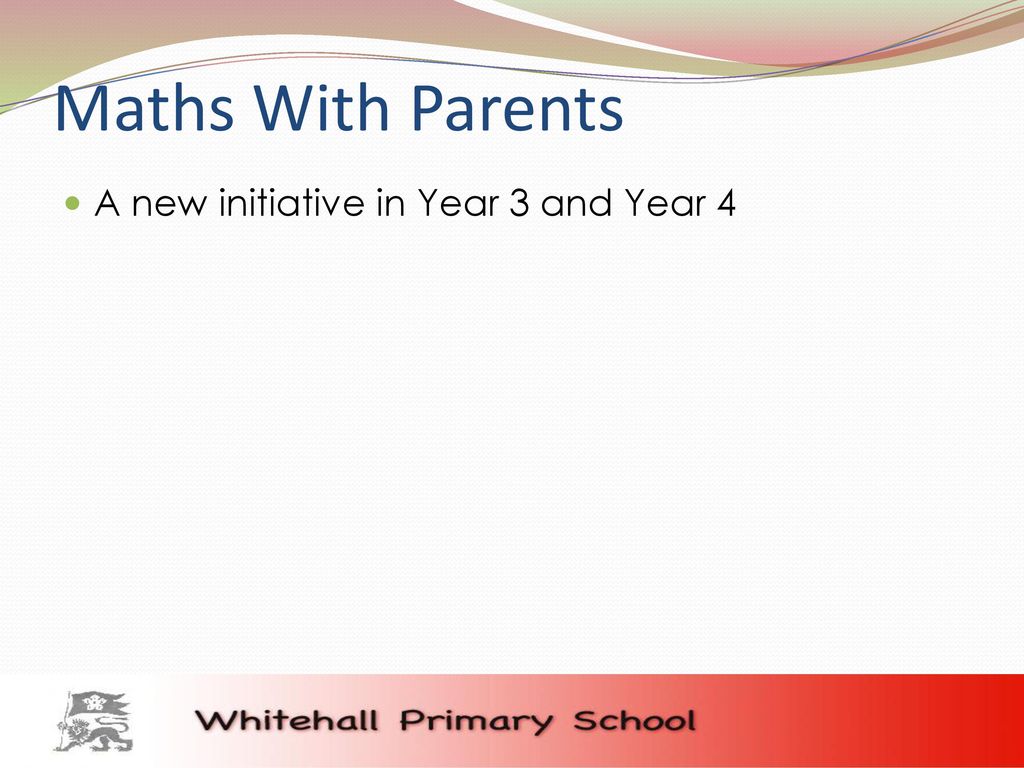 Maths With Parents

A new initiative in Year 3 and Year 4

Whitehall Primary School